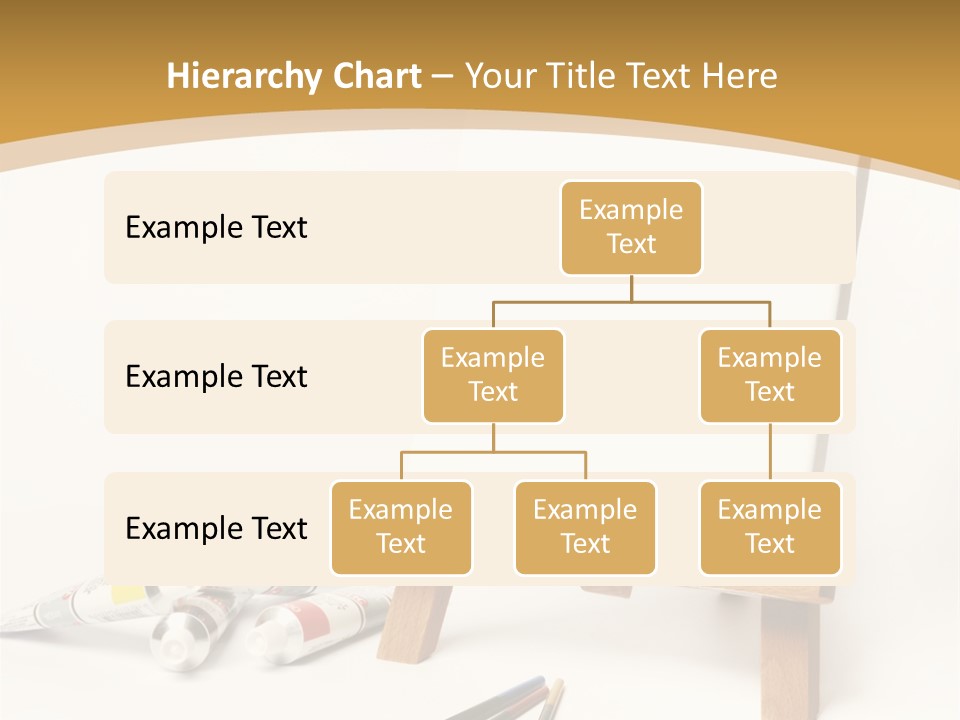 Hierarchy Chart – Your Title Text Here

Example Text

Example Text

Example Text

Example Text

Example Text

Example Text

Example Text

Example Text

Example Text